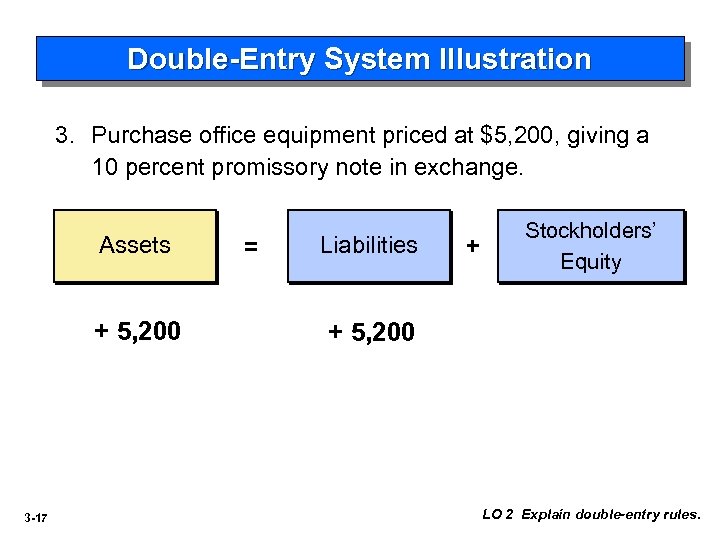 Double-Entry System Illustration

3. Purchase office equipment priced at \$5,200, giving a 10 percent promissory note in exchange.

Assets = Liabilities + Stockholders' Equity

+ 5,200

+ 5,200

3-17

LO 2 Explain double-entry rules.